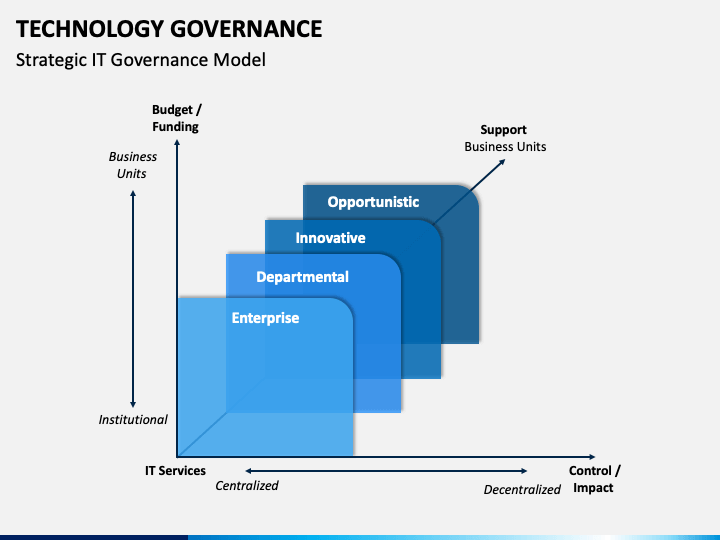 TECHNOLOGY GOVERNANCE

Strategic IT Governance Model

Budget / Funding

Business Units

Institutional

Support
Business Units

Opportunistic

Innovative

Departmental

Enterprise

IT Services

Centralized

Decentralized

Control / Impact